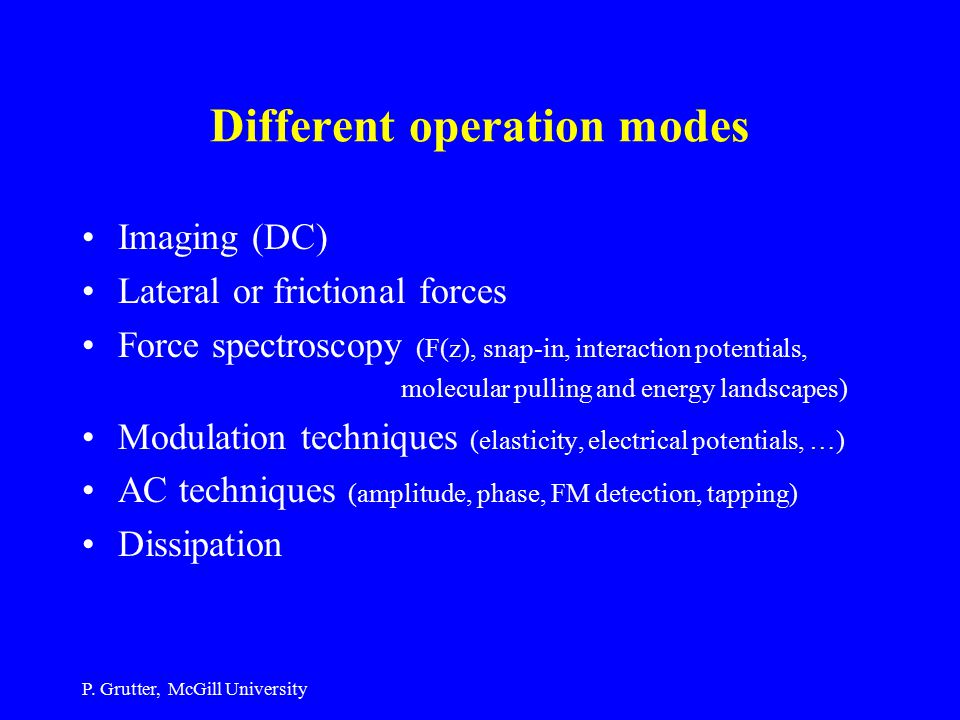 Different operation modes

• Imaging (DC)
• Lateral or frictional forces
• Force spectroscopy (F(z), snap-in, interaction potentials, molecular pulling and energy landscapes)
• Modulation techniques (elasticity, electrical potentials, …)
• AC techniques (amplitude, phase, FM detection, tapping)
• Dissipation

P. Grutter, McGill University